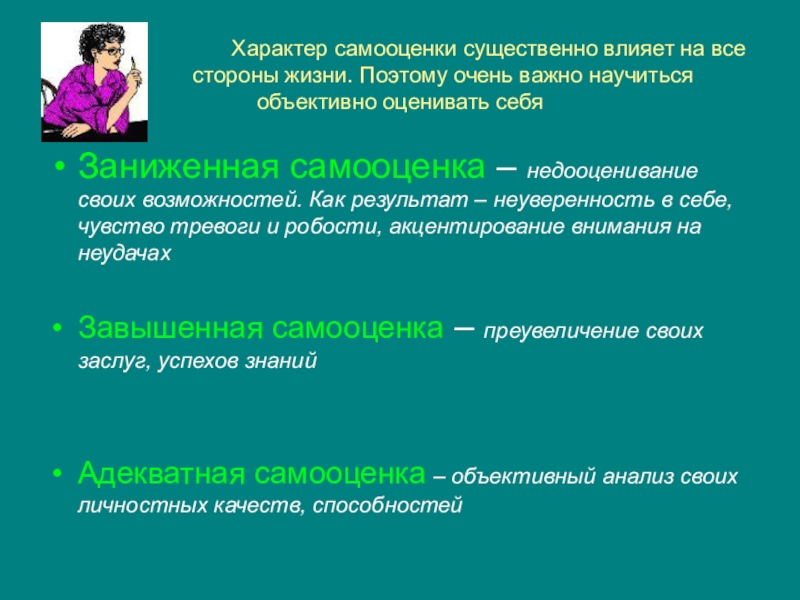 Характер самооценки существенно влияет на все стороны жизни. Поэтому очень важно научиться объективно оценивать себя

• Заниженная самооценка – недооценивание своих возможностей. Как результат – неуверенность в себе, чувство тревоги и робости, акцентирование внимания на неудачах

• Завышенная самооценка – преувеличение своих заслуг, успехов знаний

• Адекватная самооценка – объективный анализ своих личностных качеств, способностей